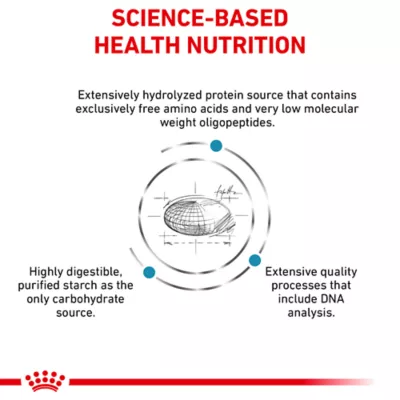 SCIENCE-BASED HEALTH NUTRITION

Extensively hydrolyzed protein source that contains exclusively free amino acids and very low molecular weight oligopeptides.

Highly digestible, purified starch as the only carbohydrate source.

Extensive quality processes that include DNA analysis.